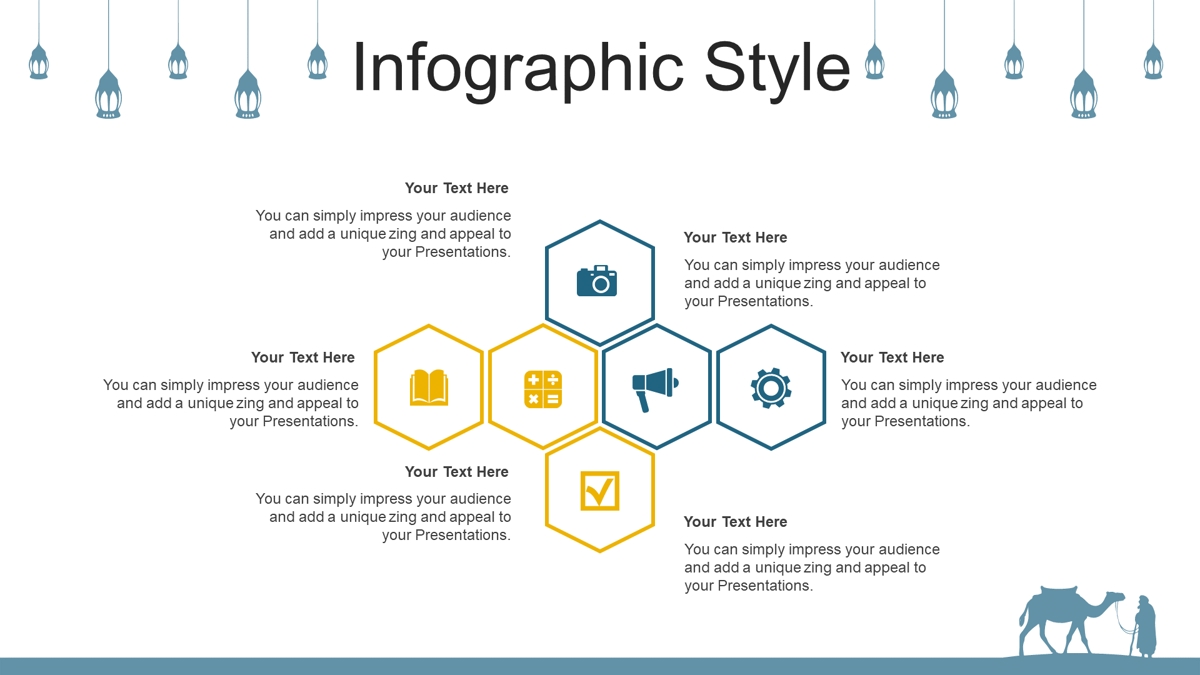 Infographic Style

Your Text Here

You can simply impress your audience and add a unique zing and appeal to your Presentations.

Your Text Here

You can simply impress your audience and add a unique zing and appeal to your Presentations.

Your Text Here

You can simply impress your audience and add a unique zing and appeal to your Presentations.

Your Text Here

You can simply impress your audience and add a unique zing and appeal to your Presentations.

Your Text Here

You can simply impress your audience and add a unique zing and appeal to your Presentations.

Your Text Here

You can simply impress your audience and add a unique zing and appeal to your Presentations.